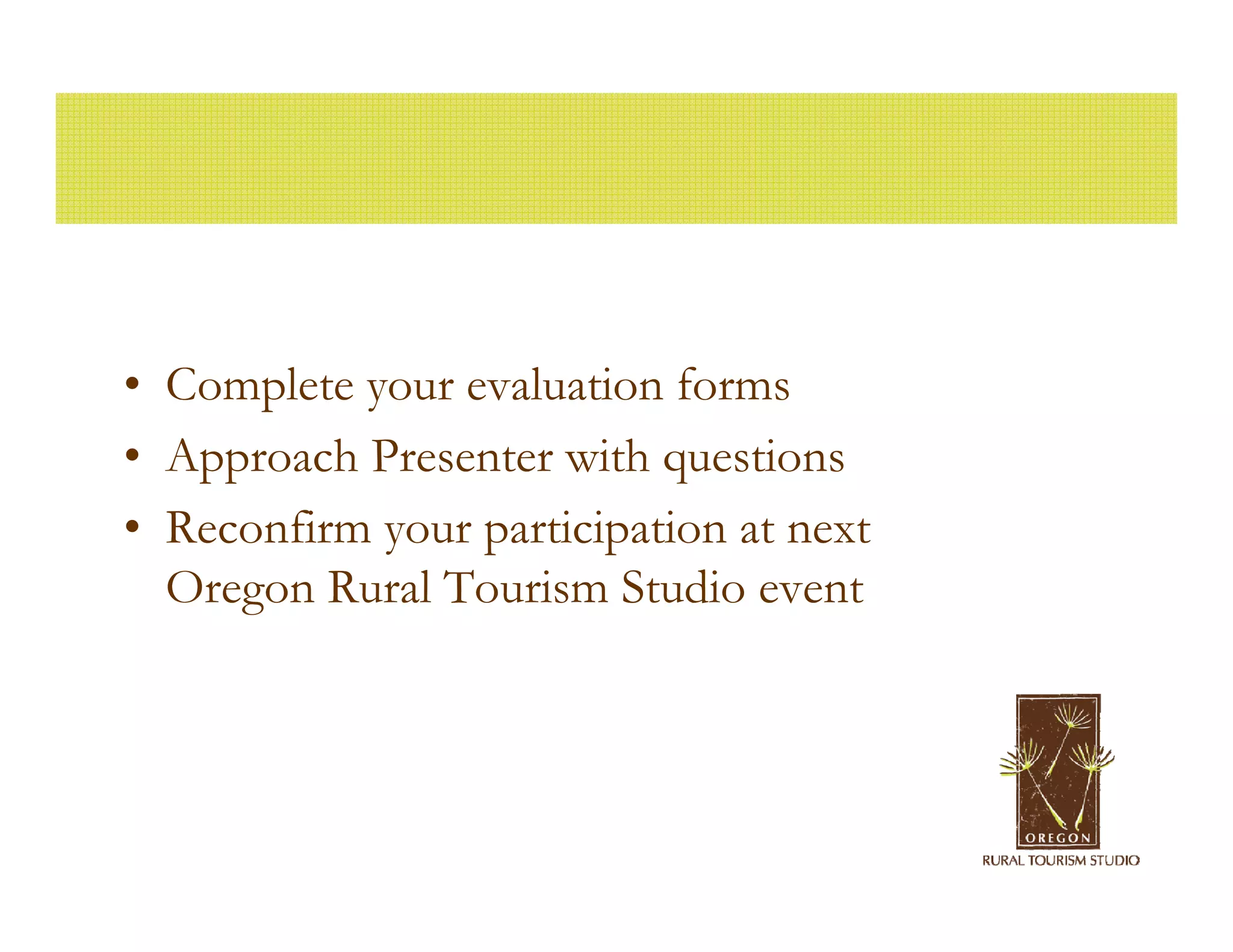 • Complete your evaluation forms
• Approach Presenter with questions
• Reconfirm your participation at next Oregon Rural Tourism Studio event

OREGON
RURAL TOURISM STUDIO